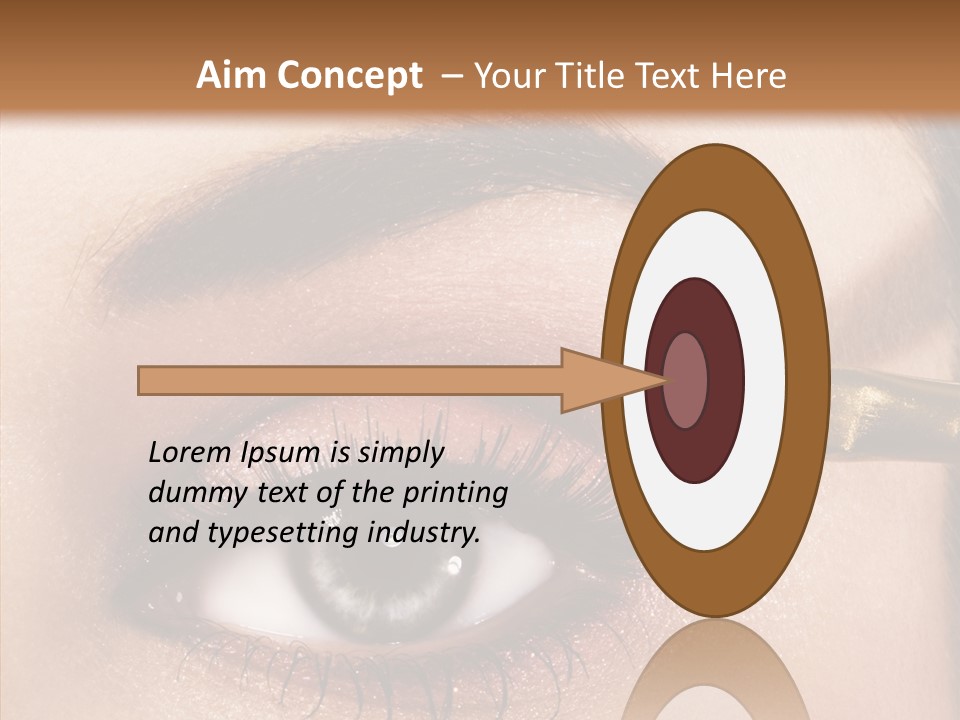 Aim Concept – Your Title Text Here

Lorem Ipsum is simply dummy text of the printing and typesetting industry.